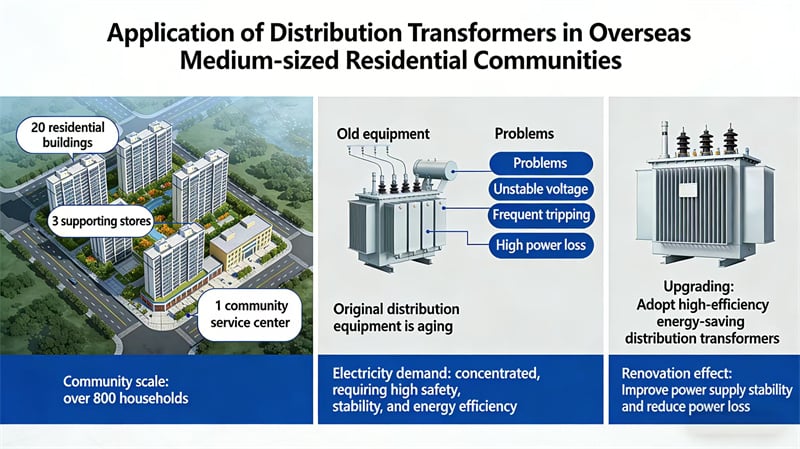 Application of Distribution Transformers in Overseas Medium-sized Residential Communities

20 residential buildings

3 supporting stores

1 community service center

Community scale: over 800 households

Old equipment

Problems

Problems

Unstable voltage

Frequent tripping

High power loss

Original distribution equipment is aging

Electricity demand: concentrated, requiring high safety, stability, and energy efficiency

Upgrading: Adopt high-efficiency energy-saving distribution transformers

Renovation effect: Improve power supply stability and reduce power loss